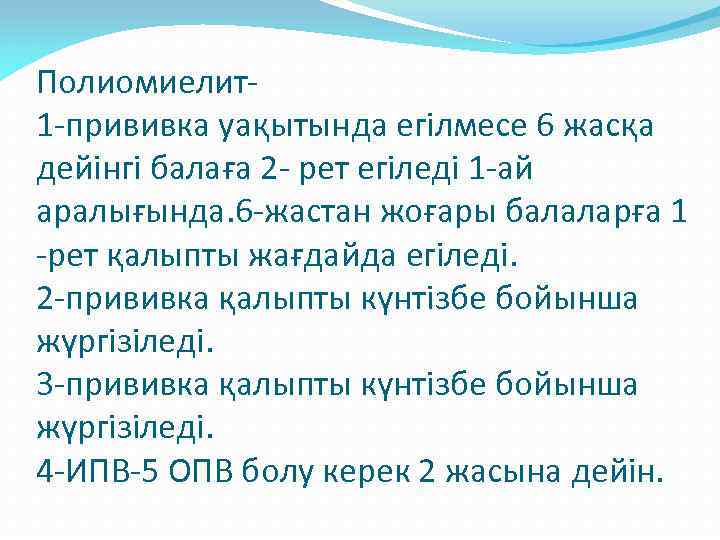 Полиомиелит-
1-прививка уақытында егілмесе 6 жасқа дейінгі балаға 2- рет егіледі 1-ай аралығында.6-жастан жоғары балаларға 1 -рет қалыпты жағдайда егіледі.
2-прививка қалыпты күнтізбе бойынша жүргізіледі.
3-прививка қалыпты күнтізбе бойынша жүргізіледі.
4-ИПВ-5 ОПВ болу керек 2 жасына дейін.